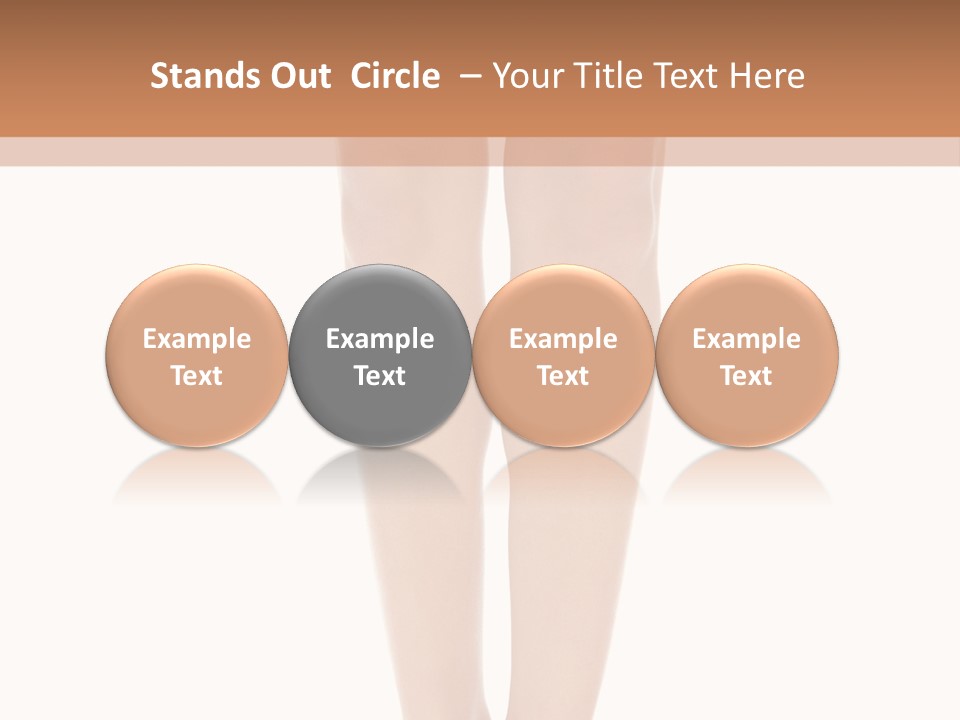 Stands Out Circle – Your Title Text Here

Example Text

Example Text

Example Text

Example Text